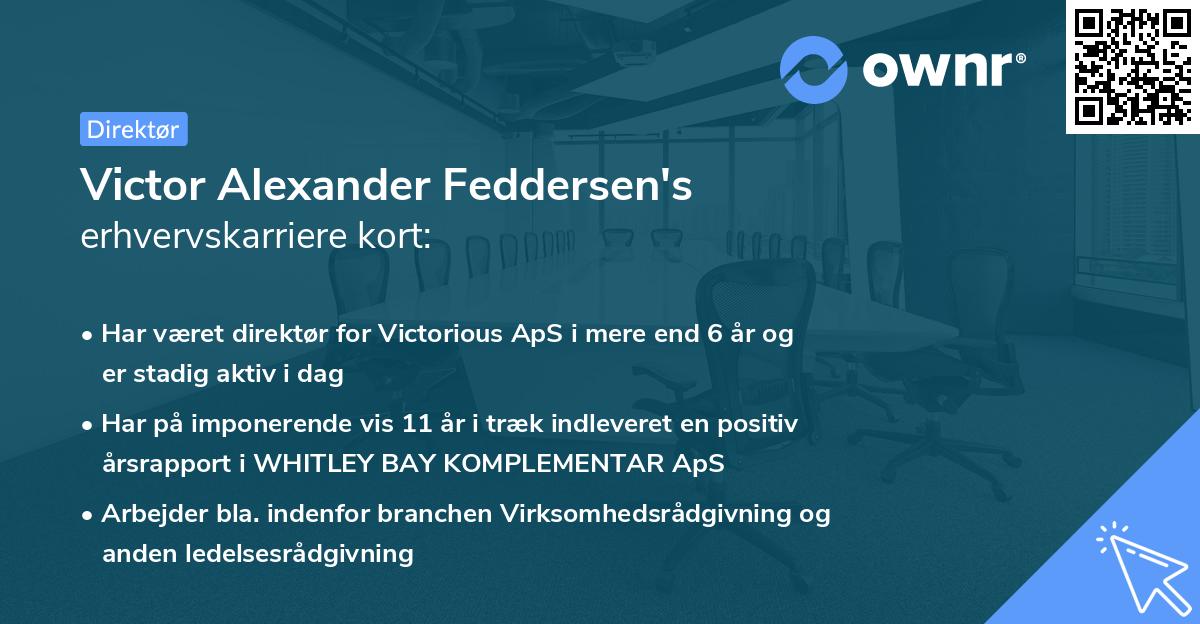 ownr®

Direktør

Victor Alexander Feddersen's
erhvervskarriere kort:

• Har været direktør for Victorious ApS i mere end 6 år og er stadig aktiv i dag

• Har på imponerende vis 11 år i træk indleveret en positiv årsrapport i WHITLEY BAY KOMPLEMENTAR ApS

• Arbejder bla. indenfor branchen Virksomhedsrådgivning og anden ledelsesrådgivning